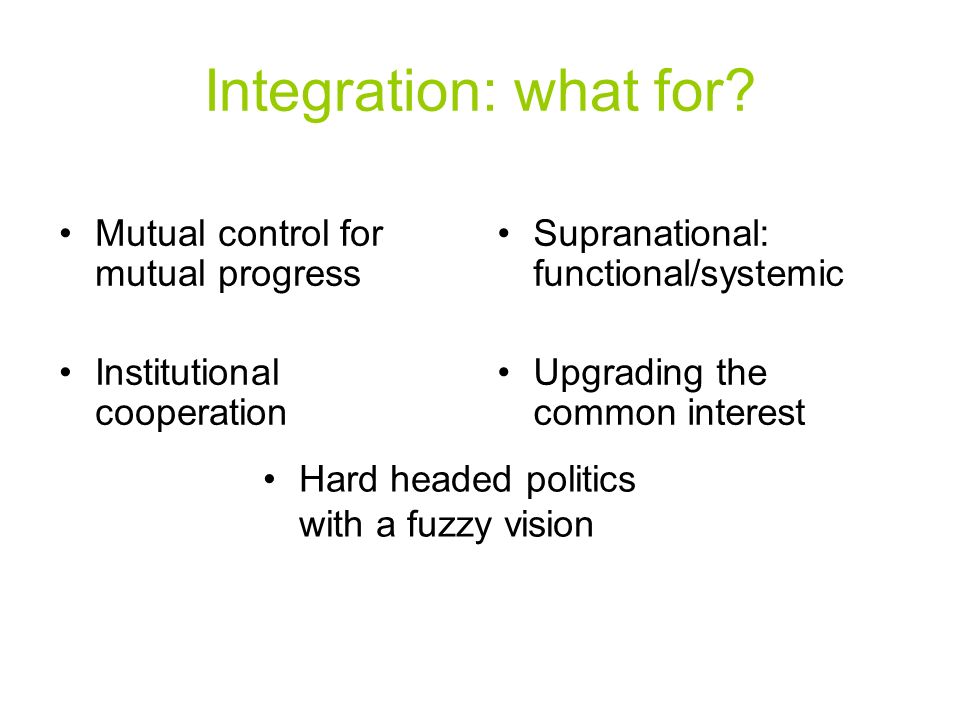 Integration: what for?

• Mutual control for mutual progress

• Institutional cooperation

• Supranational: functional/systemic

• Upgrading the common interest

• Hard headed politics with a fuzzy vision